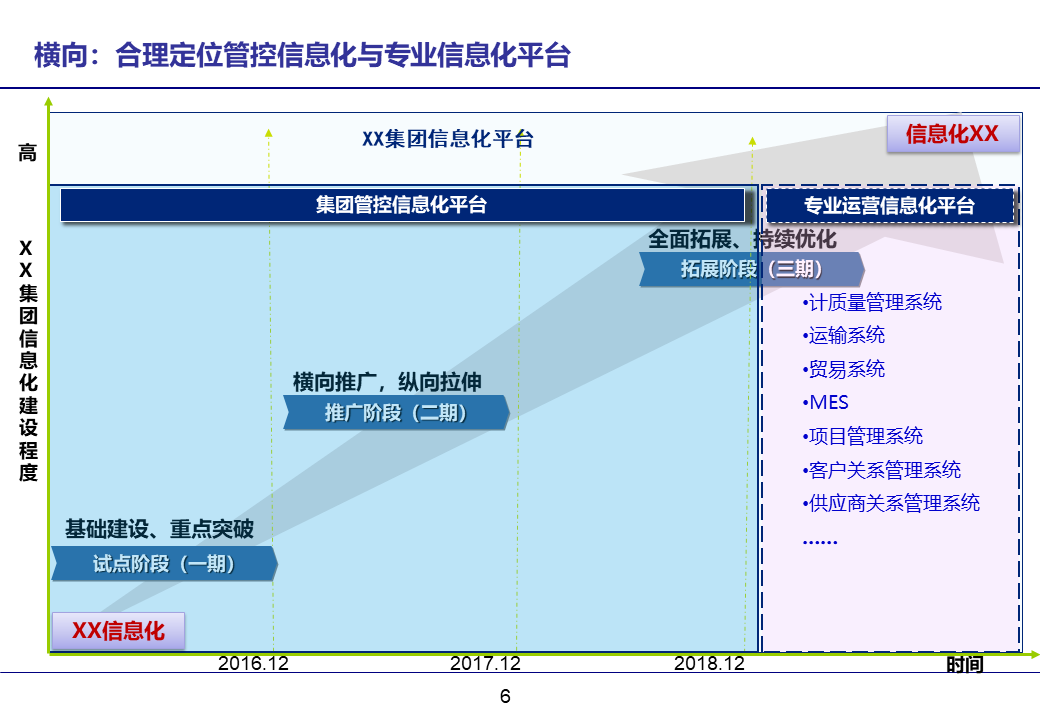 横向：合理定位管控信息化与专业信息化平台

高

XX集团信息化建设程度

XX集团信息化平台

信息化XX

集团管控信息化平台

专业运营信息化平台

全面拓展、持续优化

拓展阶段（三期）

•计质量管理系统
•运输系统
•贸易系统
•MES
•项目管理系统
•客户关系管理系统
•供应商关系管理系统
……

横向推广，纵向拉伸

推广阶段（二期）

基础建设、重点突破

试点阶段（一期）

XX信息化

2016.12

2017.12

2018.12

时间

6